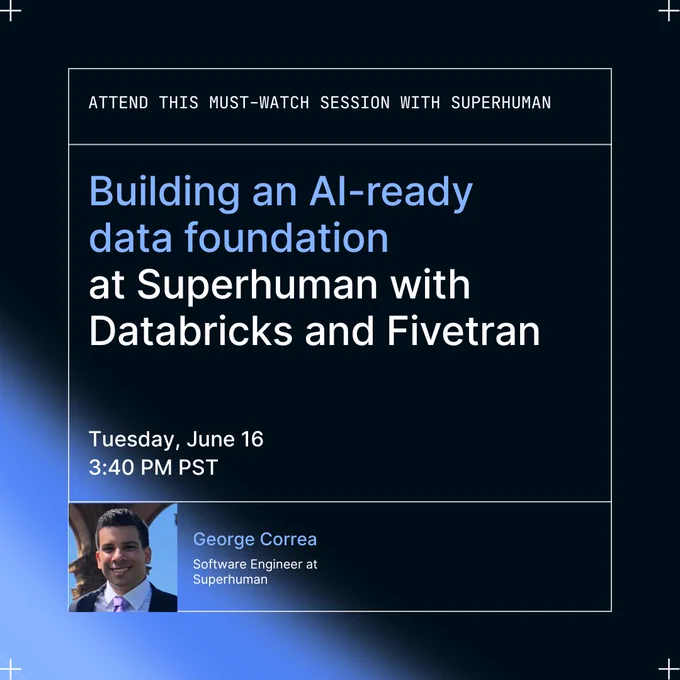 ATTEND THIS MUST-WATCH SESSION WITH SUPERHUMAN

Building an AI-ready data foundation at Superhuman with Databricks and Fivetran

Tuesday, June 16
3:40 PM PST

George Correa
Software Engineer at Superhuman